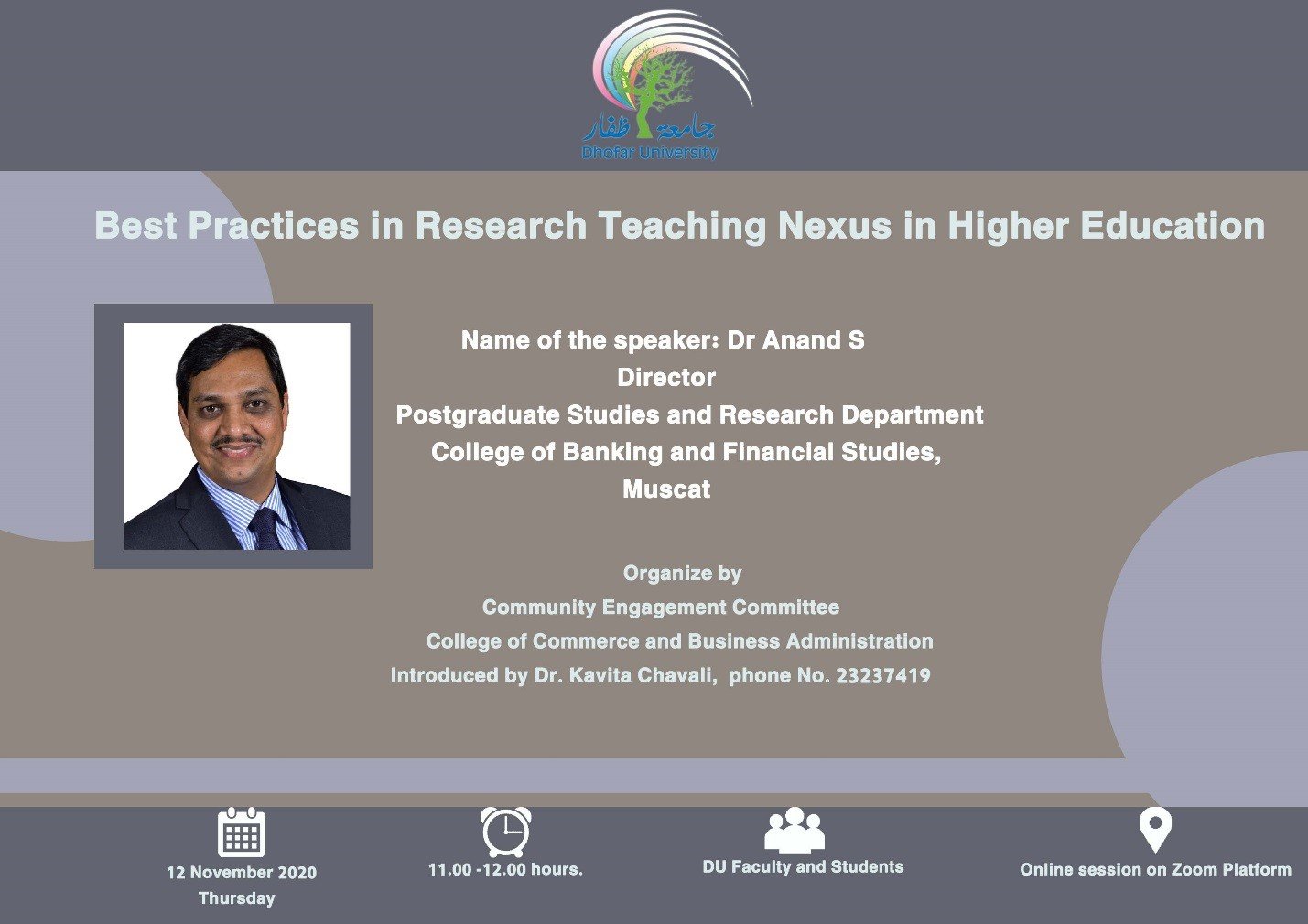 جامعة ظفار
Dhofar University

Best Practices in Research Teaching Nexus in Higher Education

Name of the speaker: Dr Anand S
Director
Postgraduate Studies and Research Department
College of Banking and Financial Studies,
Muscat

Organize by
Community Engagement Committee
College of Commerce and Business Administration
Introduced by Dr. Kavita Chavali, phone No. 23237419

12 November 2020
Thursday

11.00 -12.00 hours.

DU Faculty and Students

Online session on Zoom Platform